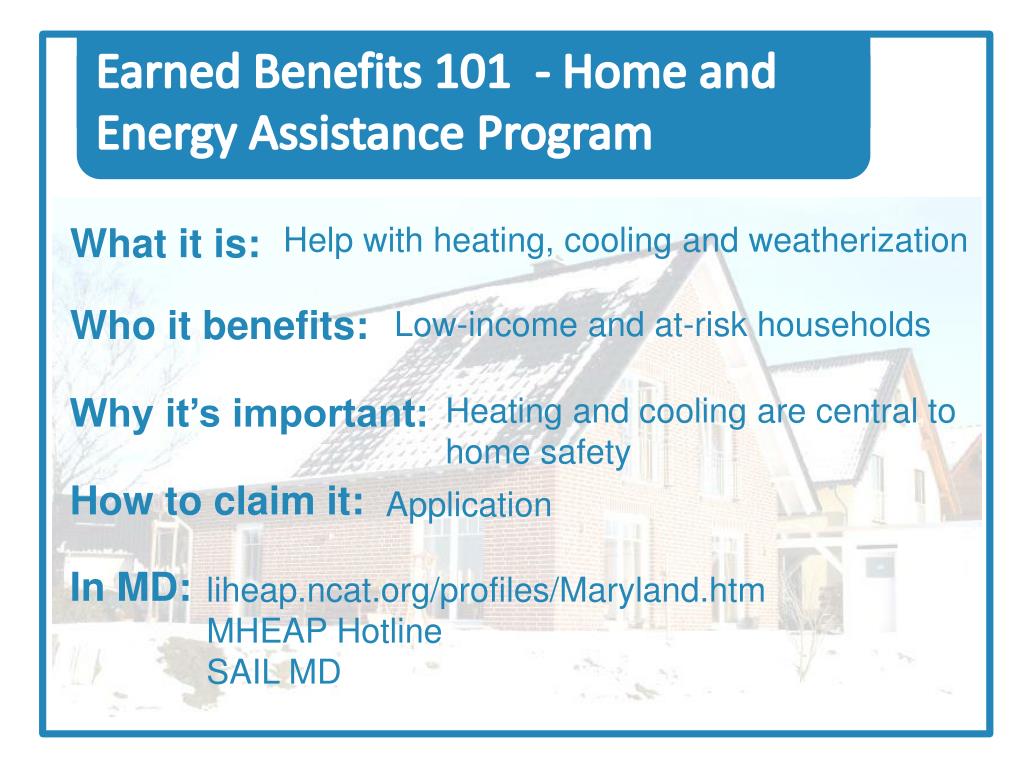 Earned Benefits 101 - Home and Energy Assistance Program

What it is: Help with heating, cooling and weatherization

Who it benefits: Low-income and at-risk households

Why it's important: Heating and cooling are central to home safety

How to claim it: Application

In MD: liheap.ncat.org/profiles/Maryland.htm
MHEAP Hotline
SAIL MD